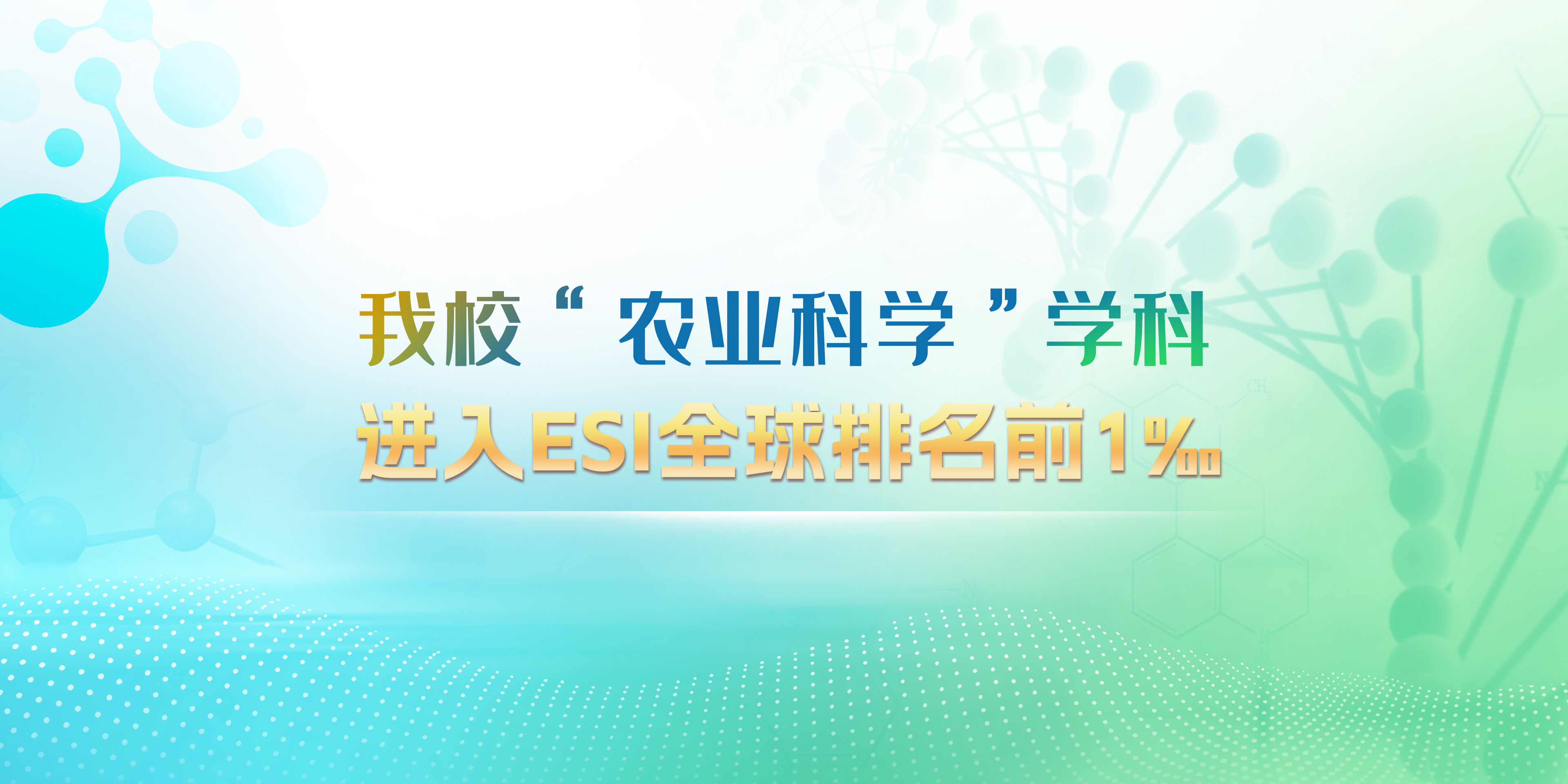 我校“农业科学”学科
进入ESI全球排名前1‰